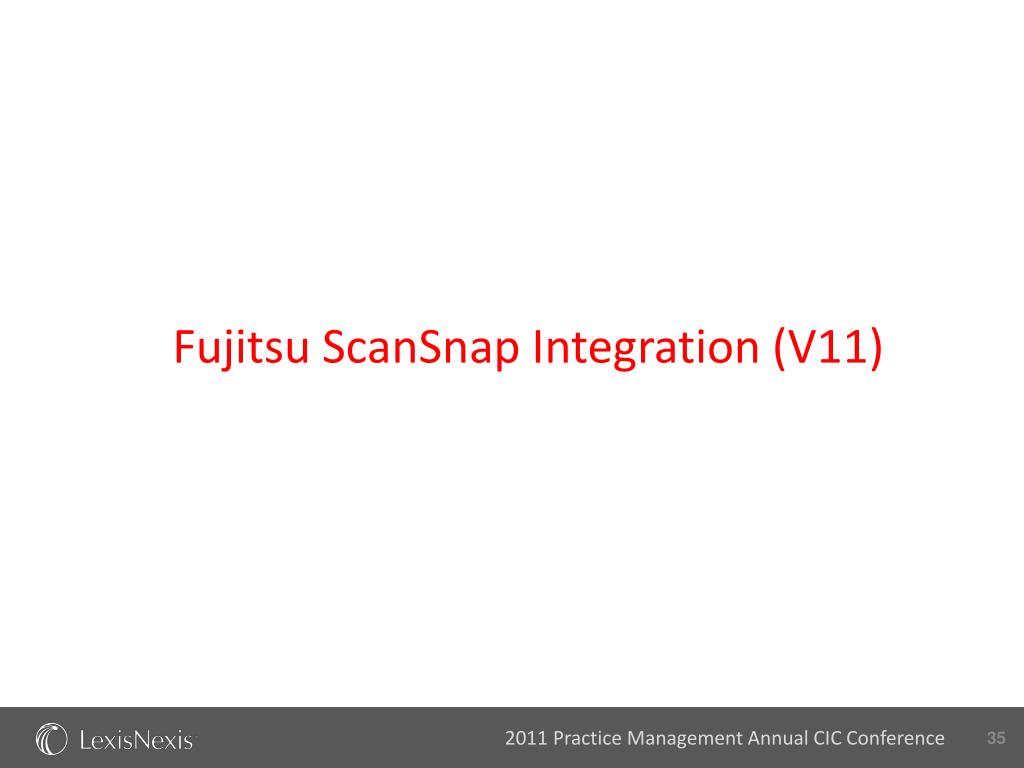 Fujitsu ScanSnap Integration (V11)

LexisNexis

2011 Practice Management Annual CIC Conference

35